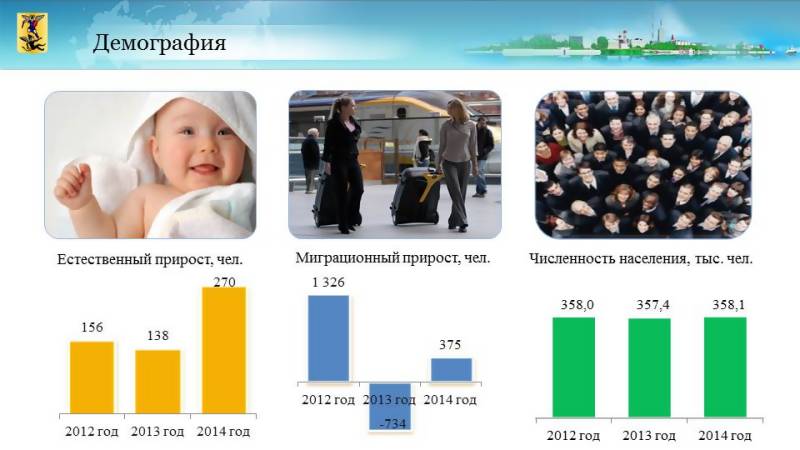 Демография

Естественный прирост, чел.

156
138
270
2012 год
2013 год
2014 год

Миграционный прирост, чел.

1 326
-734
375
2012 год
2013 год
2014 год

Численность населения, тыс. чел.

358,0
357,4
358,1
2012 год
2013 год
2014 год